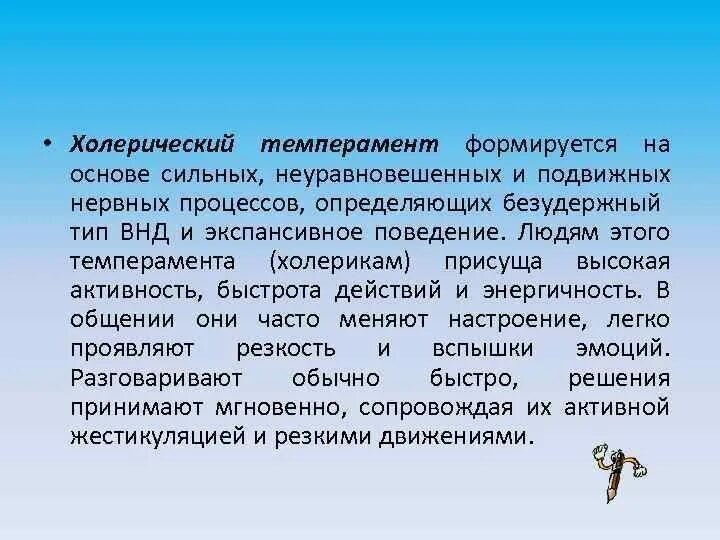 • Холерический темперамент формируется на основе сильных, неуравновешенных и подвижных нервных процессов, определяющих безудержный тип ВНД и экспансивное поведение. Людям этого темперамента (холерикам) присуща высокая активность, быстрота действий и энергичность. В общении они часто меняют настроение, легко проявляют резкость и вспышки эмоций. Разговаривают обычно быстро, решения принимают мгновенно, сопровождая их активной жестикуляцией и резкими движениями.